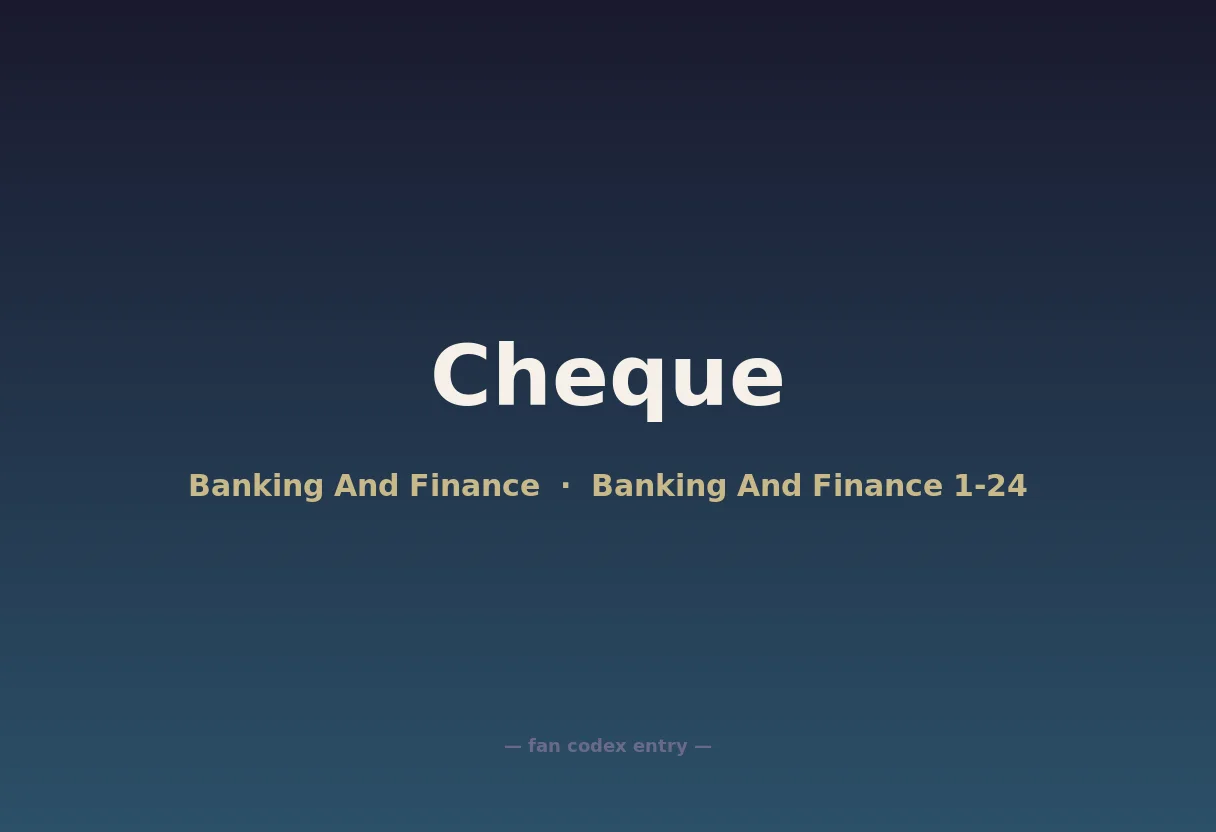 Cheque

Banking And Finance · Banking And Finance 1-24

— fan codex entry —